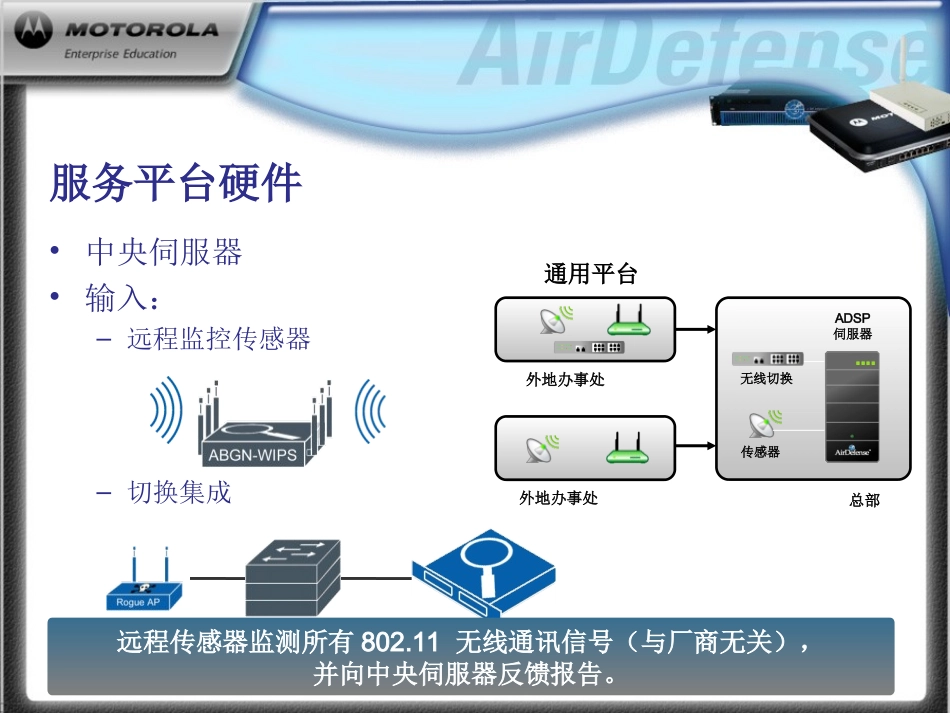 MOTOROLA
Enterprise Education

AirDefense

服务平台硬件

• 中央伺服器
• 输入：
– 远程监控传感器

ABGN-WIPS

– 切换集成

Rogue AP

通用平台

外地办事处

外地办事处

ADSP
伺服器

无线切换

传感器

AirDefense

总部

远程传感器监测所有 802.11 无线通讯信号（与厂商无关），并向中央伺服器反馈报告。